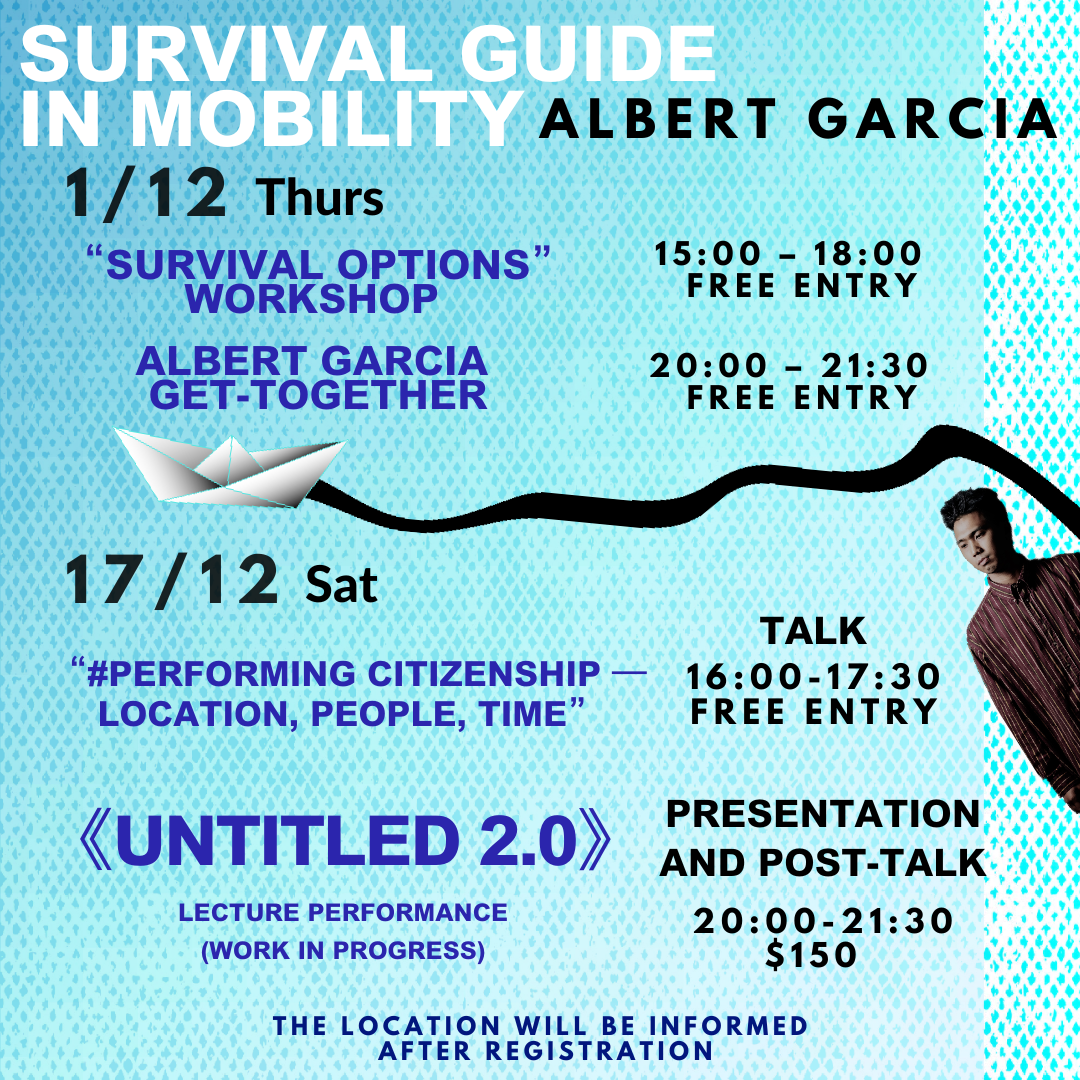 SURVIVAL GUIDE IN MOBILITY ALBERT GARCIA

1/12 Thurs

“SURVIVAL OPTIONS” WORKSHOP

15:00 – 18:00 FREE ENTRY

ALBERT GARCIA GET-TOGETHER

20:00 – 21:30 FREE ENTRY

17/12 Sat

“#PERFORMING CITIZENSHIP — LOCATION, PEOPLE, TIME”

TALK 16:00-17:30 FREE ENTRY

《UNTITLED 2.0》

LECTURE PERFORMANCE (WORK IN PROGRESS)

PRESENTATION AND POST-TALK

20:00-21:30 $150

THE LOCATION WILL BE INFORMED AFTER REGISTRATION